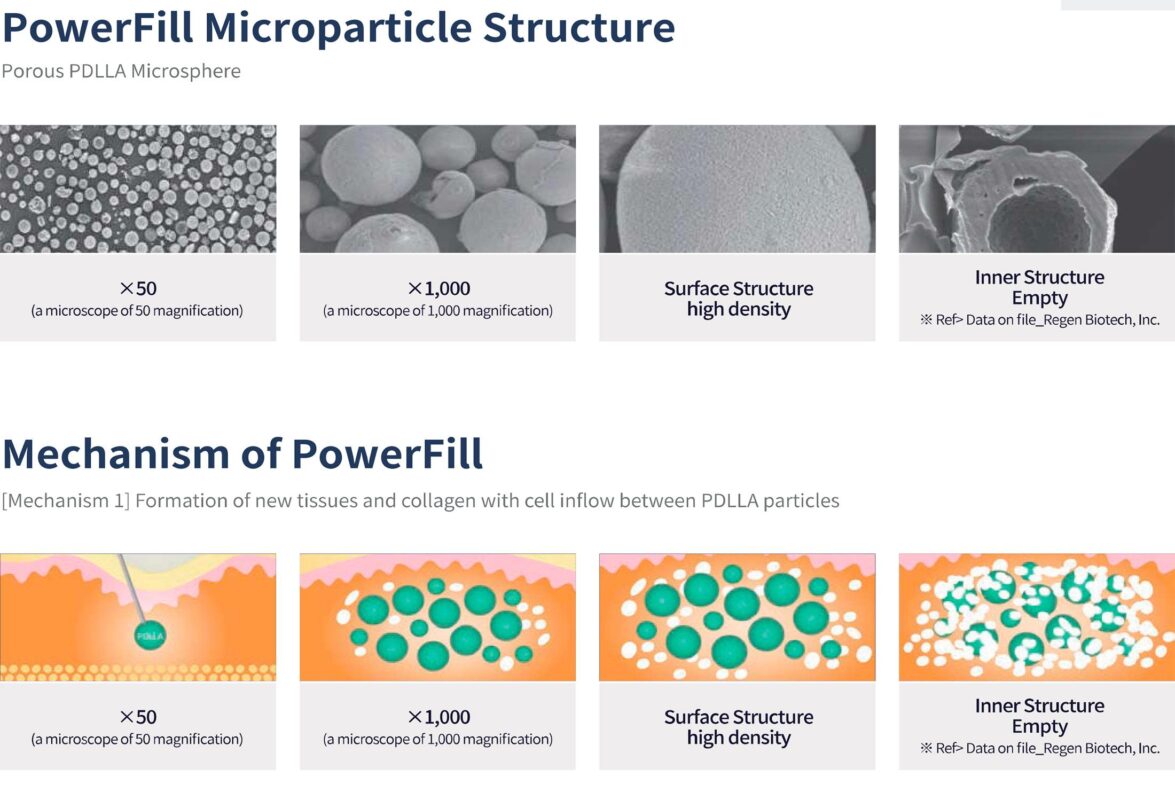 PowerFill Microparticle Structure

Porous PDLLA Microsphere

×50
(a microscope of 50 magnification)

×1,000
(a microscope of 1,000 magnification)

Surface Structure
high density

Inner Structure
Empty
※ Ref> Data on file_Regen Biotech, Inc.

Mechanism of PowerFill

[Mechanism 1] Formation of new tissues and collagen with cell inflow between PDLLA particles

PDLLA

×50
(a microscope of 50 magnification)

×1,000
(a microscope of 1,000 magnification)

Surface Structure
high density

Inner Structure
Empty
※ Ref> Data on file_Regen Biotech, Inc.